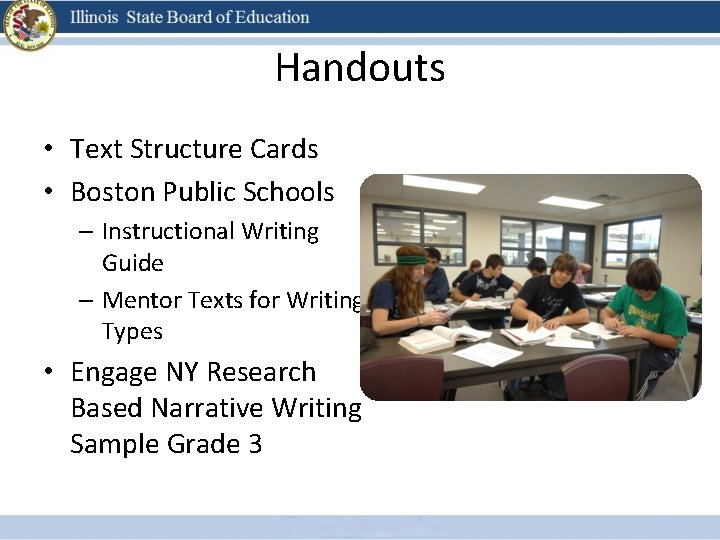 Illinois State Board of Education

Handouts

• Text Structure Cards
• Boston Public Schools
– Instructional Writing Guide
– Mentor Texts for Writing Types
• Engage NY Research Based Narrative Writing Sample Grade 3